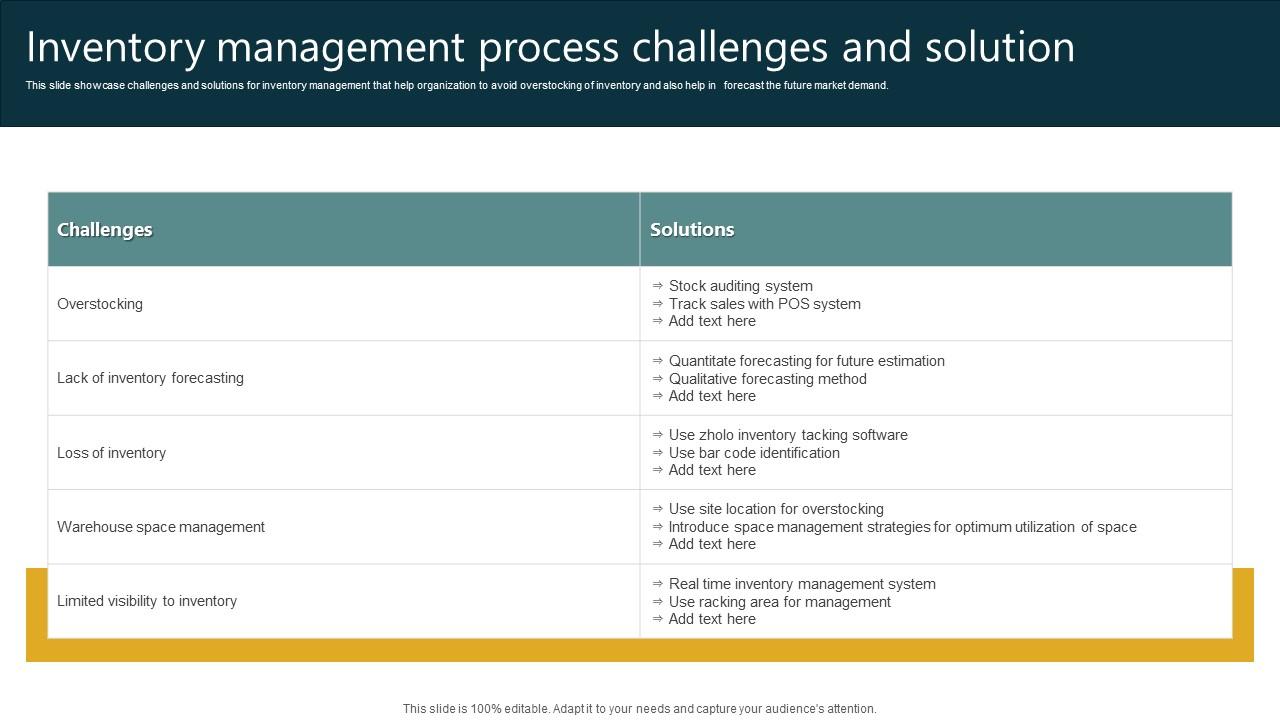 Inventory management process challenges and solution

This slide showcase challenges and solutions for inventory management that help organization to avoid overstocking of inventory and also help in forecast the future market demand.

| Challenges | Solutions |
|---|---|
| Overstocking | ⇒ Stock auditing system ⇒ Track sales with POS system ⇒ Add text here |
| Lack of inventory forecasting | ⇒ Quantitate forecasting for future estimation ⇒ Qualitative forecasting method ⇒ Add text here |
| Loss of inventory | ⇒ Use zholo inventory tacking software ⇒ Use bar code identification ⇒ Add text here |
| Warehouse space management | ⇒ Use site location for overstocking ⇒ Introduce space management strategies for optimum utilization of space ⇒ Add text here |
| Limited visibility to inventory | ⇒ Real time inventory management system ⇒ Use racking area for management ⇒ Add text here |

This slide is 100% editable. Adapt it to your needs and capture your audience's attention.